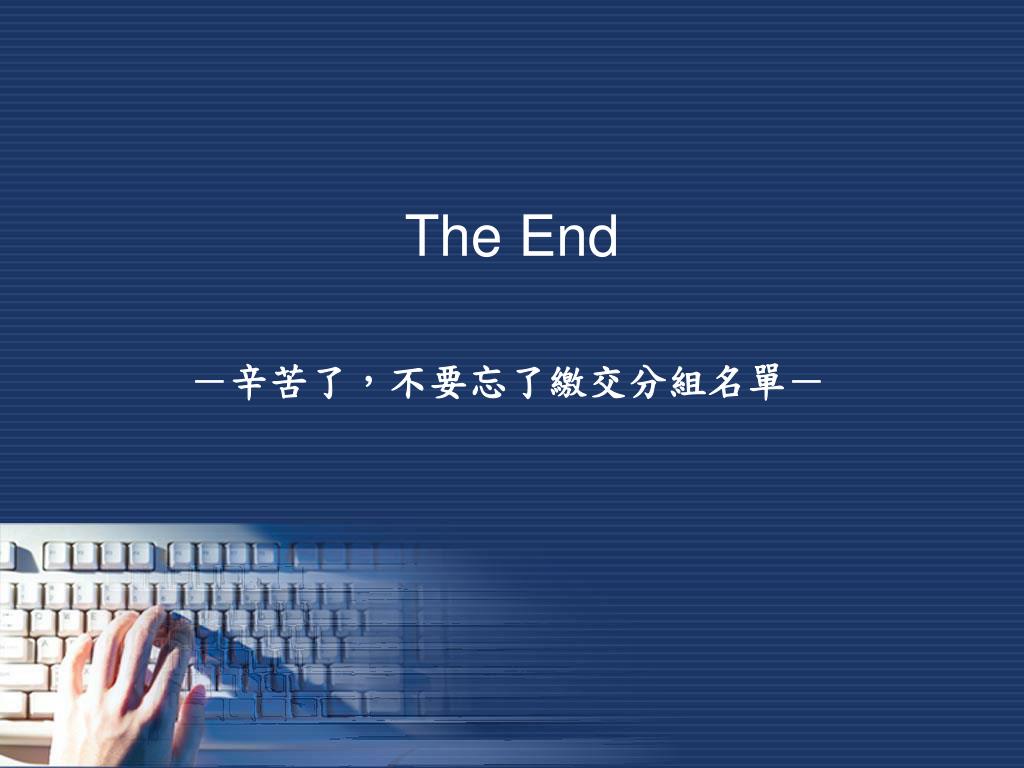 The End

—辛苦了，不要忘了繳交分組名單—